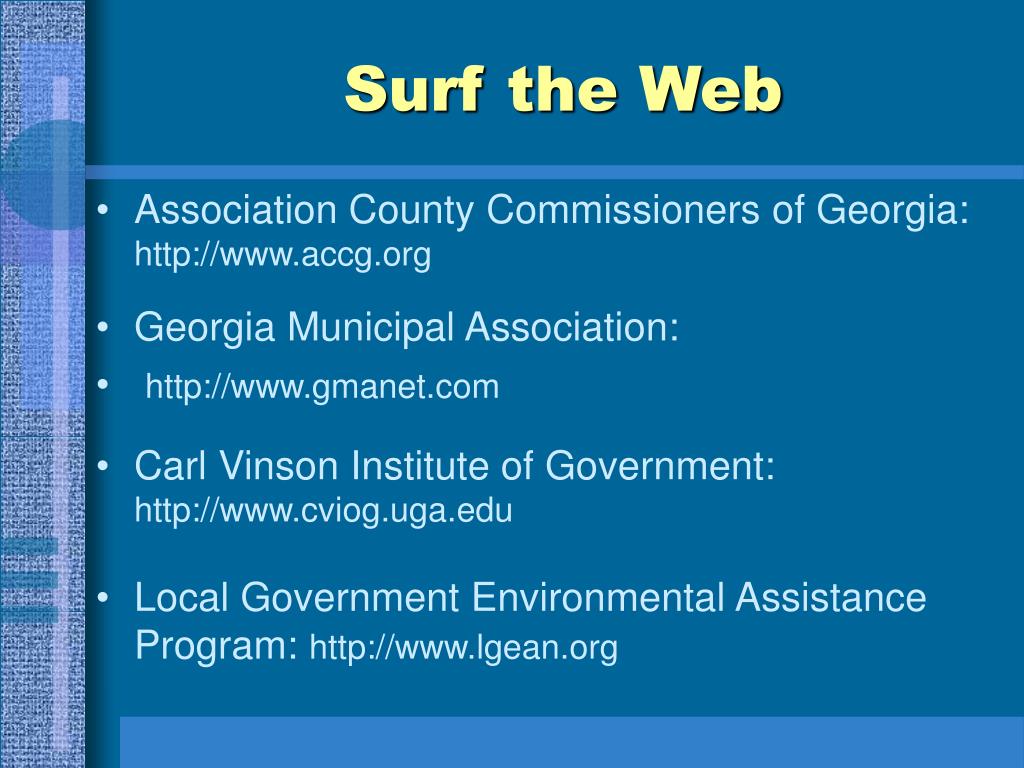 Surf the Web

• Association County Commissioners of Georgia: http://www.accg.org

• Georgia Municipal Association:
• http://www.gmanet.com

• Carl Vinson Institute of Government: http://www.cviog.uga.edu

• Local Government Environmental Assistance Program: http://www.lgean.org